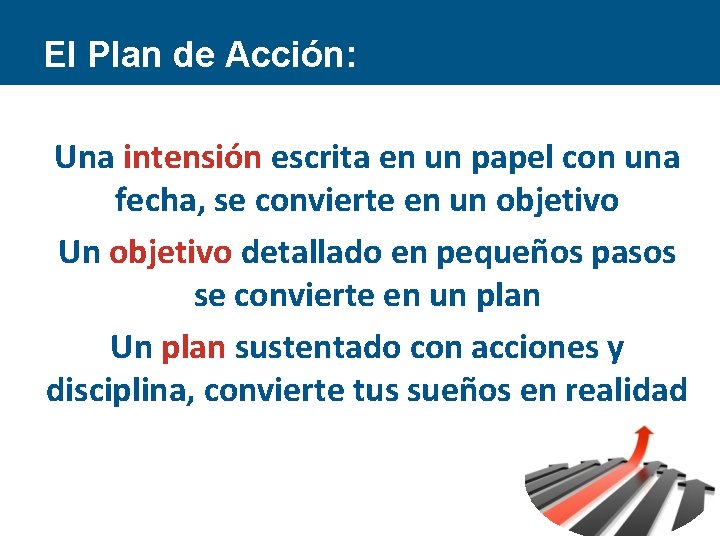 El Plan de Acción:

Una intensión escrita en un papel con una fecha, se convierte en un objetivo

Un objetivo detallado en pequeños pasos se convierte en un plan

Un plan sustentado con acciones y disciplina, convierte tus sueños en realidad